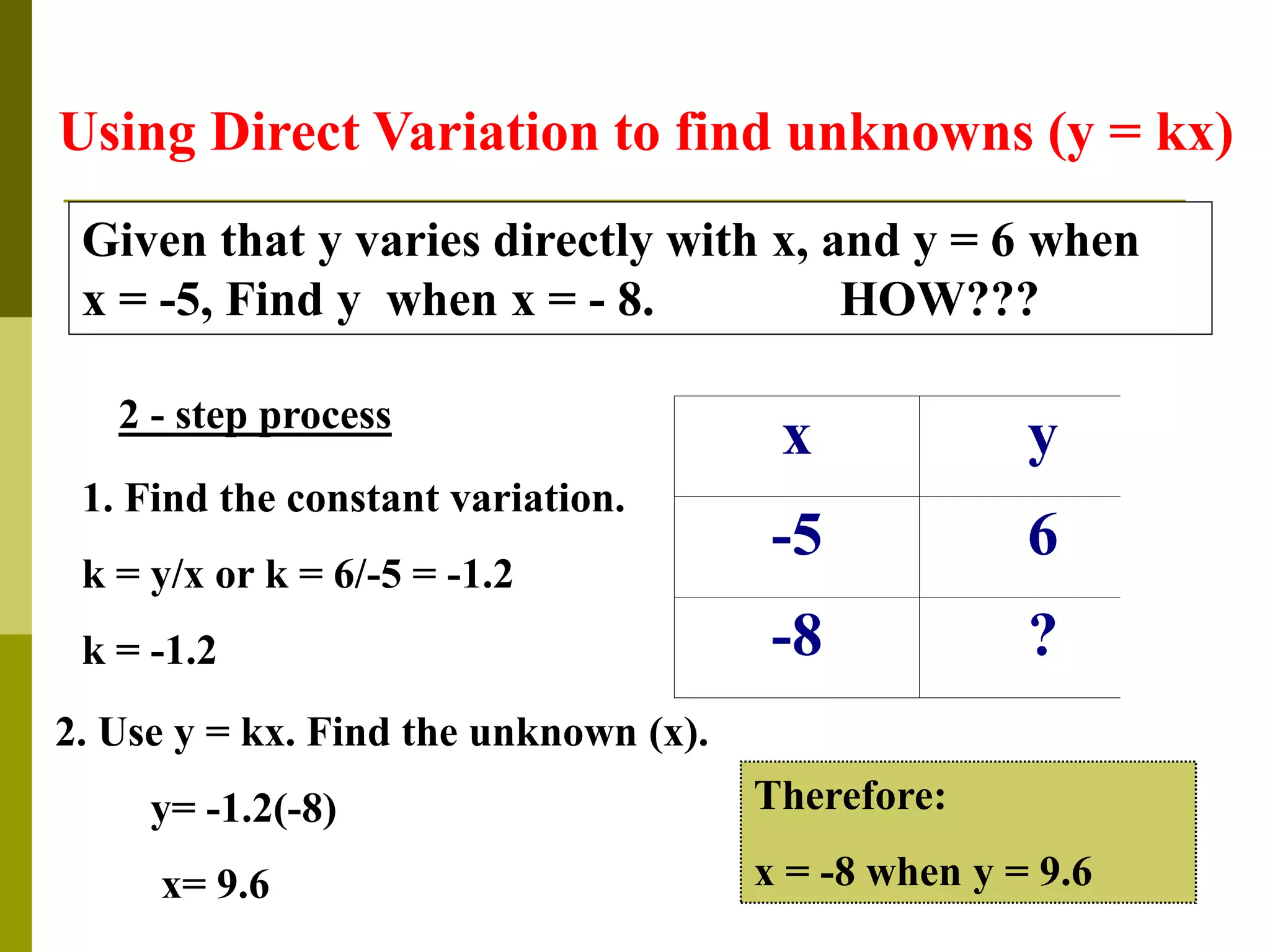 Using Direct Variation to find unknowns (y = kx)

Given that y varies directly with x, and y = 6 when x = -5, Find y when x = - 8. HOW???

2 - step process

1. Find the constant variation.

k = y/x or k = 6/-5 = -1.2

k = -1.2

| x | y |
|---|---|
| -5 | 6 |
| -8 | ? |

2. Use y = kx. Find the unknown (x).

y= -1.2(-8)

x= 9.6

Therefore:

x = -8 when y = 9.6